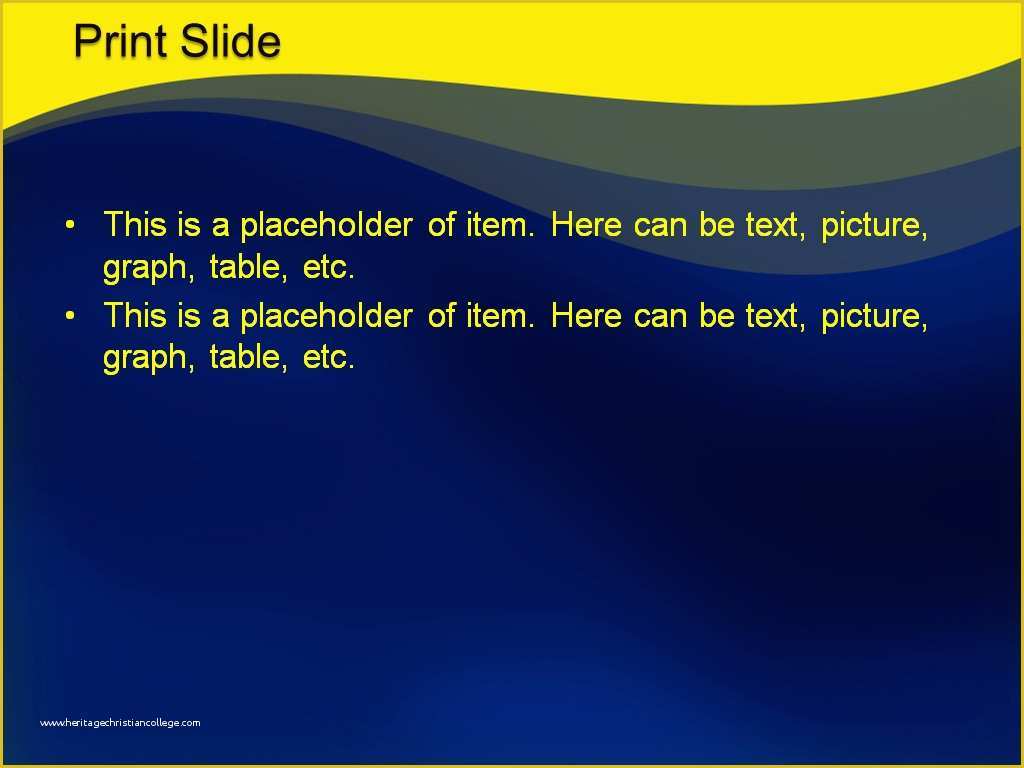 Print Slide

• This is a placeholder of item. Here can be text, picture, graph, table, etc.
• This is a placeholder of item. Here can be text, picture, graph, table, etc.

www.heritagechristiancollege.com